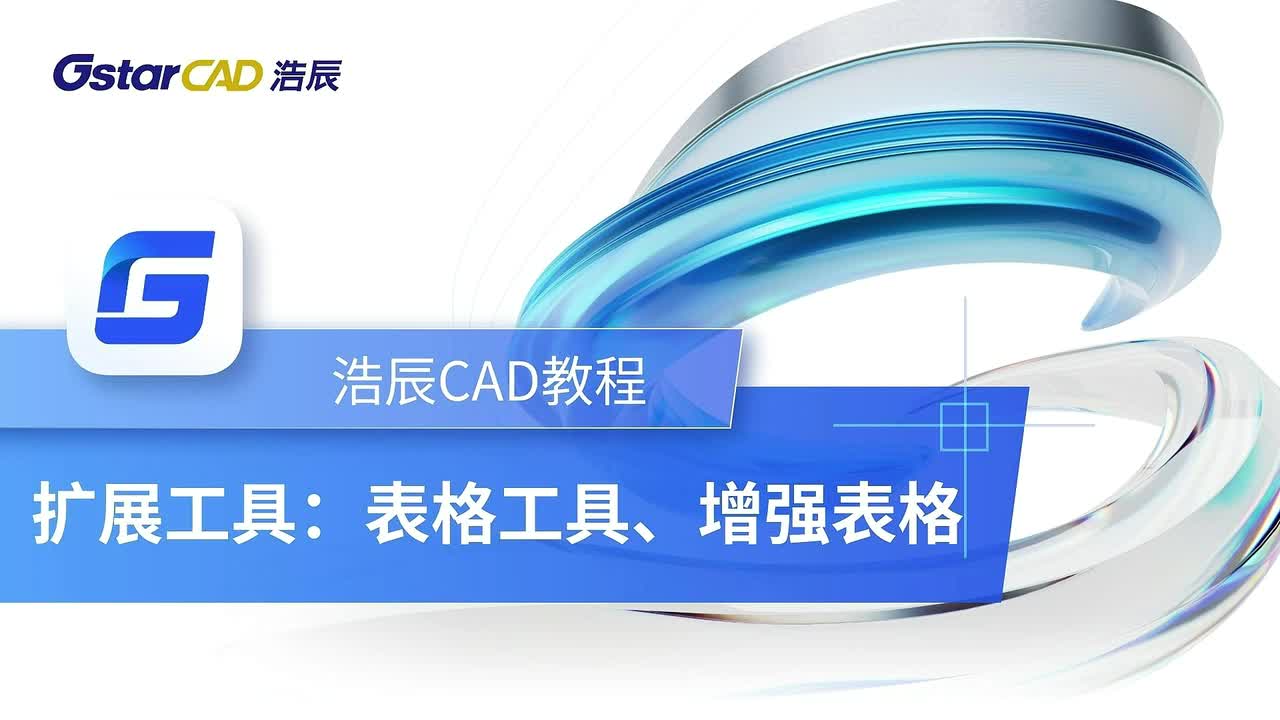 GstarCAD 浩辰

浩辰CAD教程

扩展工具：表格工具、增强表格